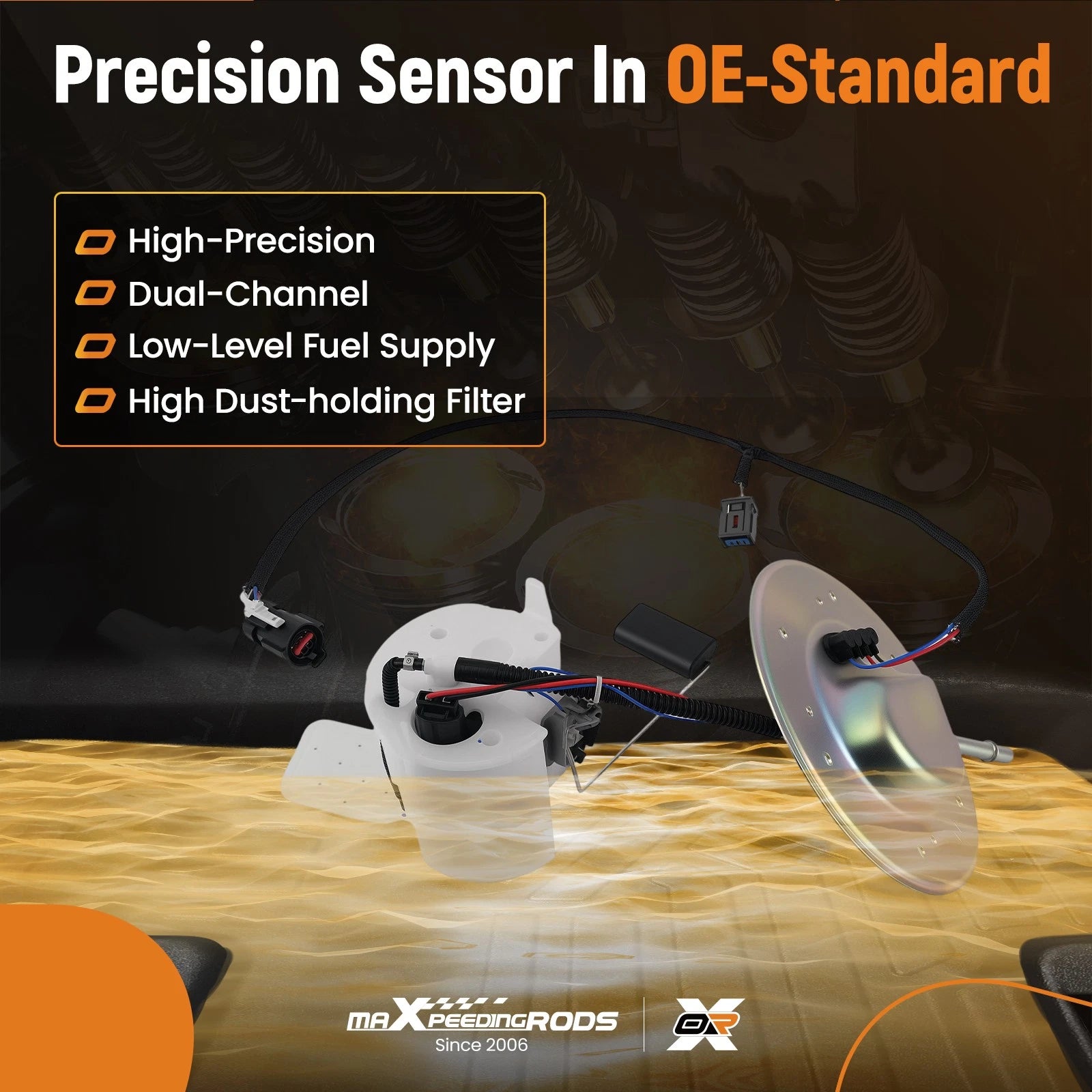 Precision Sensor In OE-Standard

High-Precision
Dual-Channel
Low-Level Fuel Supply
High Dust-holding Filter

maXpeedingRODS
Since 2006

OR